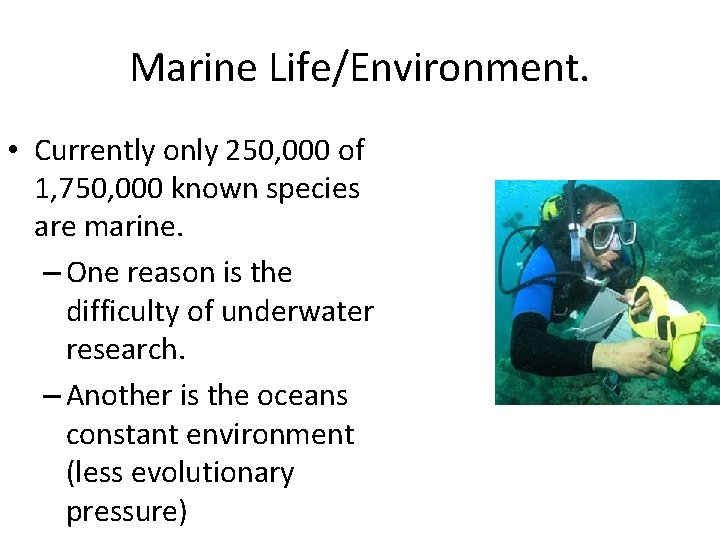 Marine Life/Environment.

• Currently only 250,000 of 1,750,000 known species are marine.

– One reason is the difficulty of underwater research.

– Another is the oceans constant environment (less evolutionary pressure)